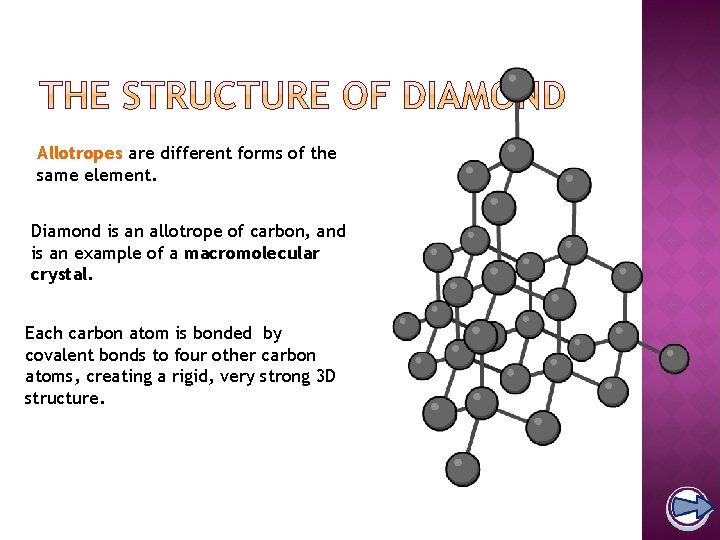 THE STRUCTURE OF DIAMOND

Allotropes are different forms of the same element.

Diamond is an allotrope of carbon, and is an example of a macromolecular crystal.

Each carbon atom is bonded by covalent bonds to four other carbon atoms, creating a rigid, very strong 3D structure.